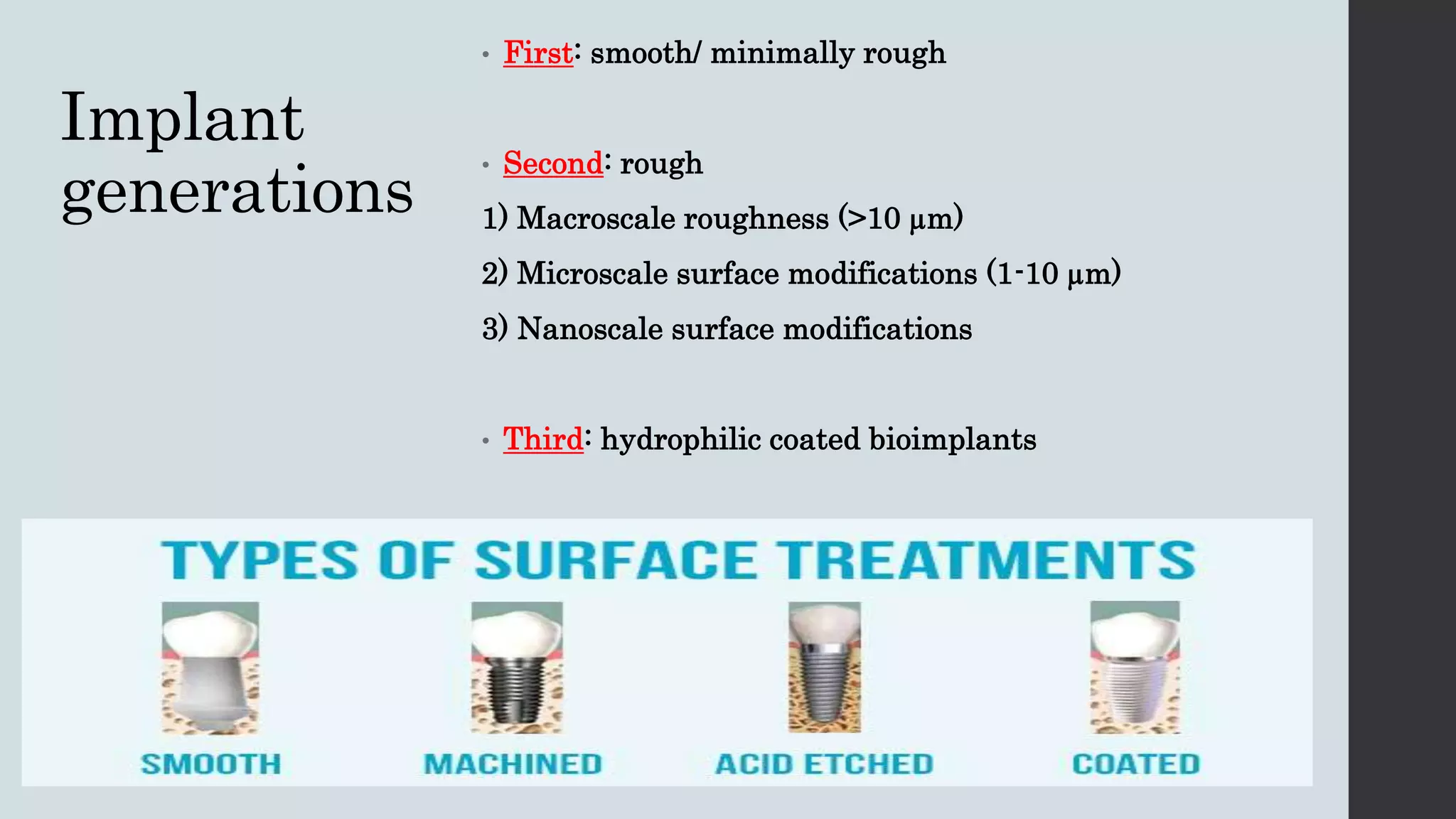 Implant generations

• First: smooth/ minimally rough

• Second: rough

1) Macroscale roughness (>10 μm)

2) Microscale surface modifications (1-10 μm)

3) Nanoscale surface modifications

• Third: hydrophilic coated bioimplants

TYPES OF SURFACE TREATMENTS

SMOOTH

MACHINED

ACID ETCHED

COATED